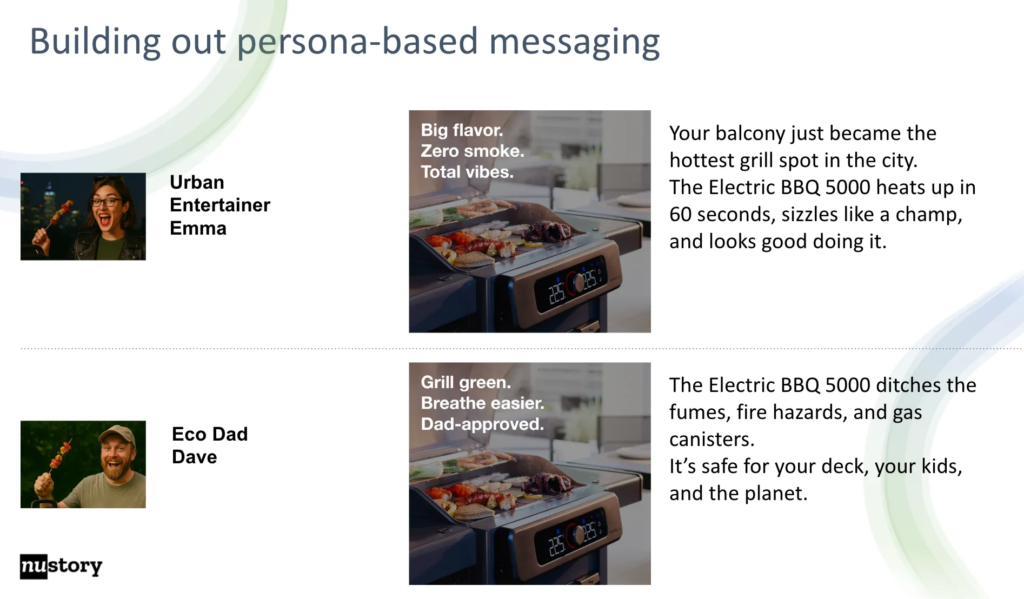 Building out persona-based messaging

Urban Entertainer Emma

Big flavor.
Zero smoke.
Total vibes.

225 225

Your balcony just became the hottest grill spot in the city.
The Electric BBQ 5000 heats up in 60 seconds, sizzles like a champ, and looks good doing it.

Eco Dad Dave

Grill green.
Breathe easier.
Dad-approved.

225 225

The Electric BBQ 5000 ditches the fumes, fire hazards, and gas canisters.
It's safe for your deck, your kids, and the planet.

nustory